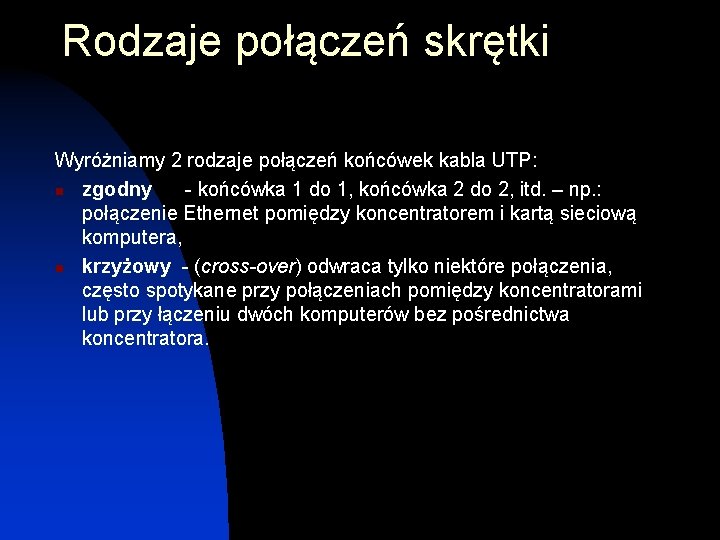 Rodzaje połączeń skrętki

Wyróżniamy 2 rodzaje połączeń końcówek kabla UTP:

- zgodny - końcówka 1 do 1, końcówka 2 do 2, itd. – np.: połączenie Ethernet pomiędzy koncentratorem i kartą sieciową komputera,
- krzyżowy - (cross-over) odwraca tylko niektóre połączenia, często spotykane przy połączeniach pomiędzy koncentratorami lub przy łączeniu dwóch komputerów bez pośrednictwa koncentratora.